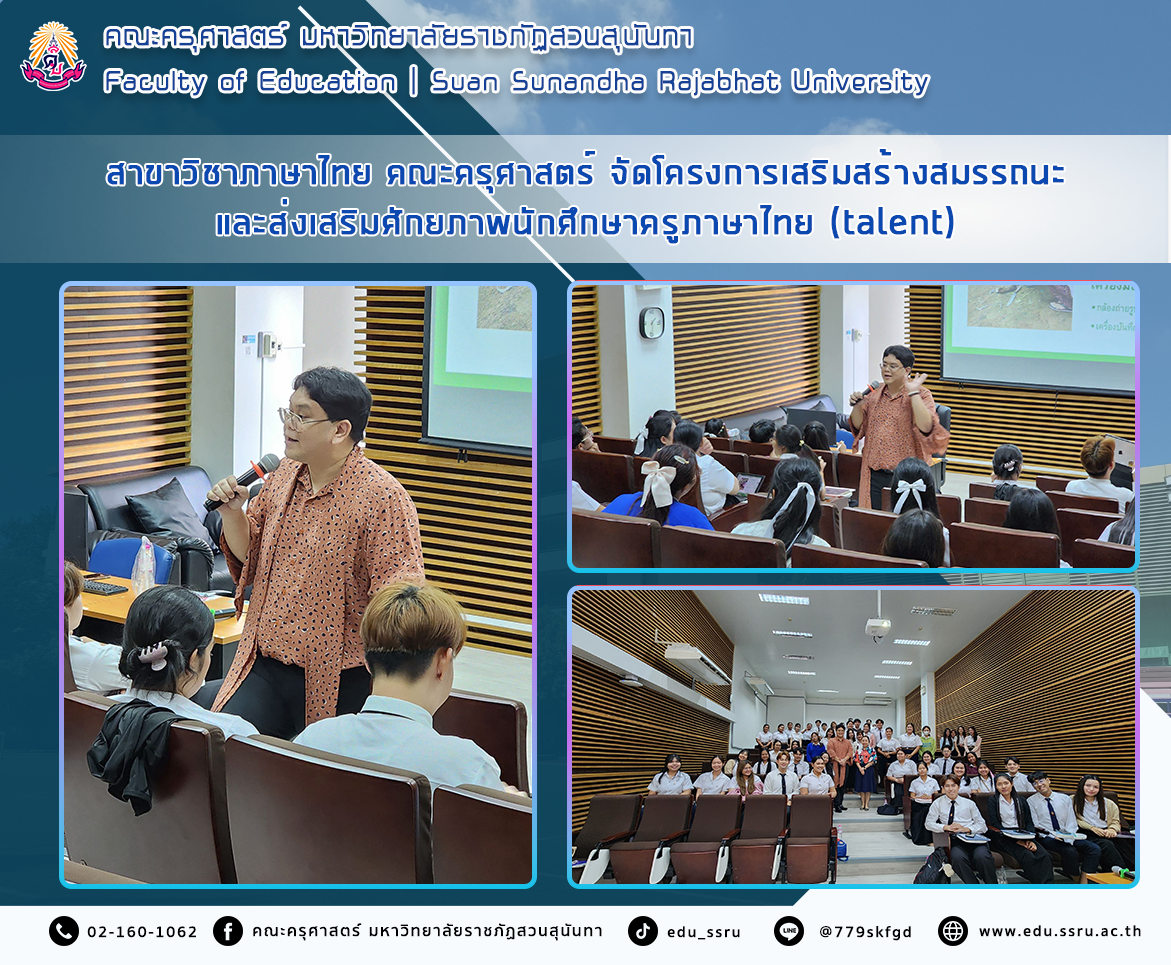 คณะครุศาสตร์ มหาวิทยาลัยราชภัฏสวนสุนันทา
Faculty of Education | Suan Sunandha Rajabhat University

สาขาวิชาภาษาไทย คณะครุศาสตร์ จัดโครงการเสริมสร้างสมรรถนะและส่งเสริมศักยภาพนักศึกษาครูภาษาไทย (talent)

02-160-1062 คณะครุศาสตร์ มหาวิทยาลัยราชภัฏสวนสุนันทา edu_ssru @779skfgd www.edu.ssru.ac.th